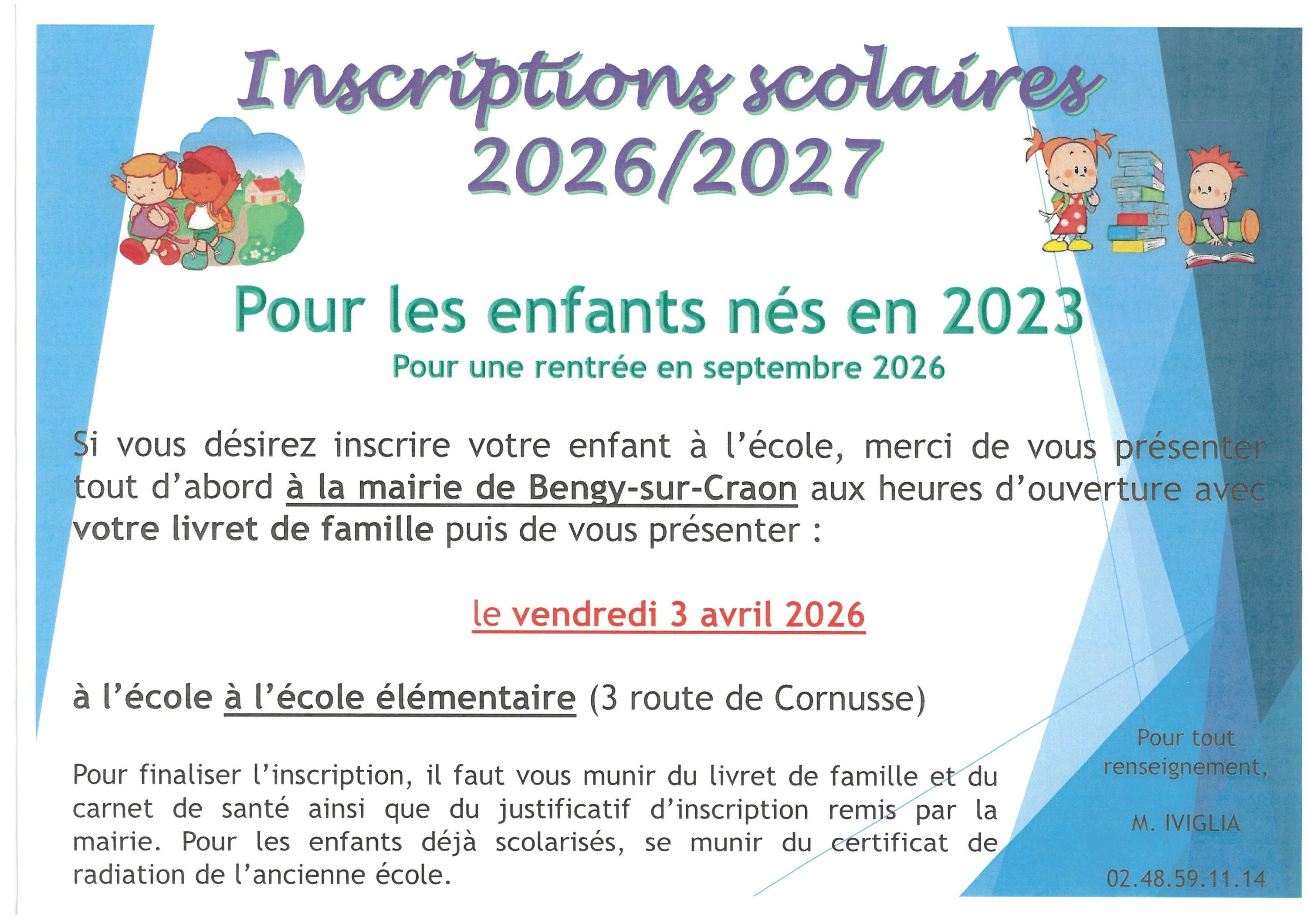 Inscriptions scolaires 2026/2027

Pour les enfants nés en 2023

Pour une rentrée en septembre 2026

Si vous désirez inscrire votre enfant à l'école, merci de vous présenter tout d'abord à la mairie de Bengy-sur-Craon aux heures d'ouverture avec votre livret de famille puis de vous présenter :

le vendredi 3 avril 2026

à l'école à l'école élémentaire (3 route de Cornusse)

Pour finaliser l'inscription, il faut vous munir du livret de famille et du carnet de santé ainsi que du justificatif d'inscription remis par la mairie. Pour les enfants déjà scolarisés, se munir du certificat de radiation de l'ancienne école.

Pour tout renseignement,

M. IVIGLIA

02.48.59.11.14